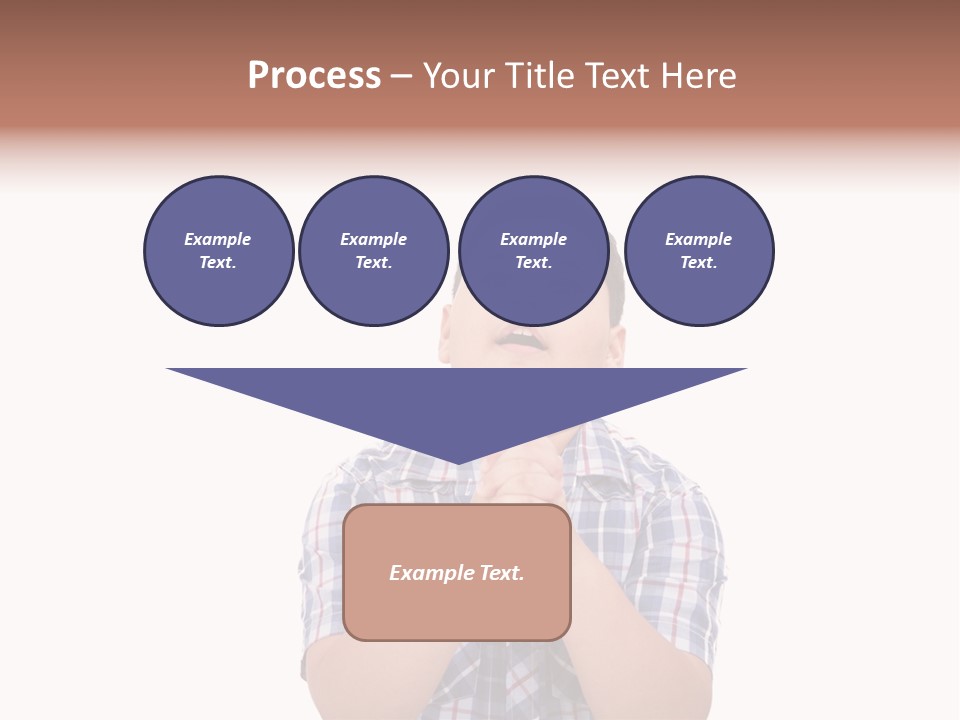 Process – Your Title Text Here

Example Text.

Example Text.

Example Text.

Example Text.

Example Text.